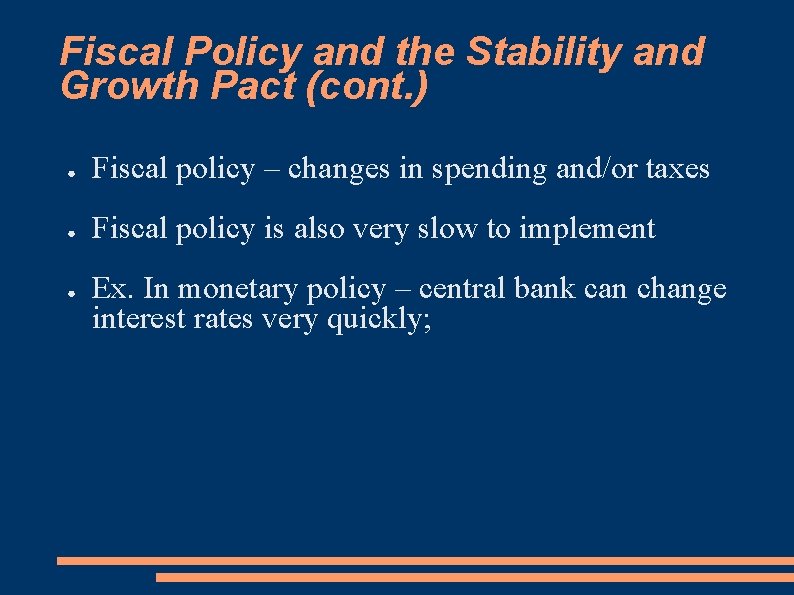 Fiscal Policy and the Stability and Growth Pact (cont.)

● Fiscal policy – changes in spending and/or taxes

● Fiscal policy is also very slow to implement

● Ex. In monetary policy – central bank can change interest rates very quickly;